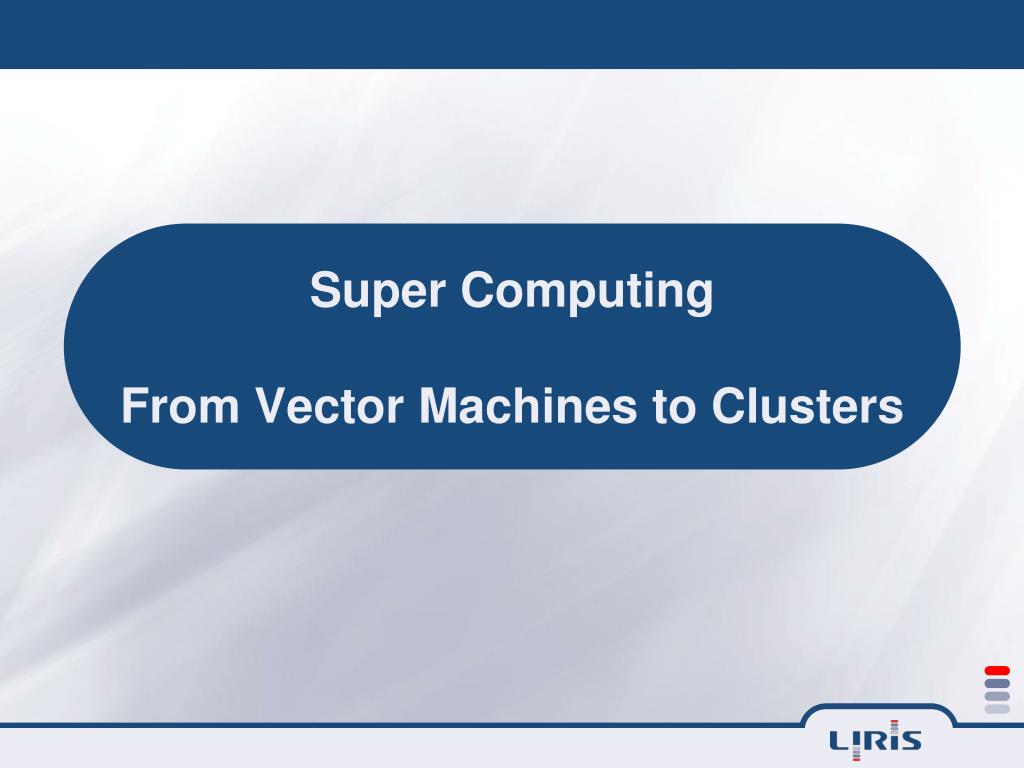 Super Computing

From Vector Machines to Clusters

LIRIS